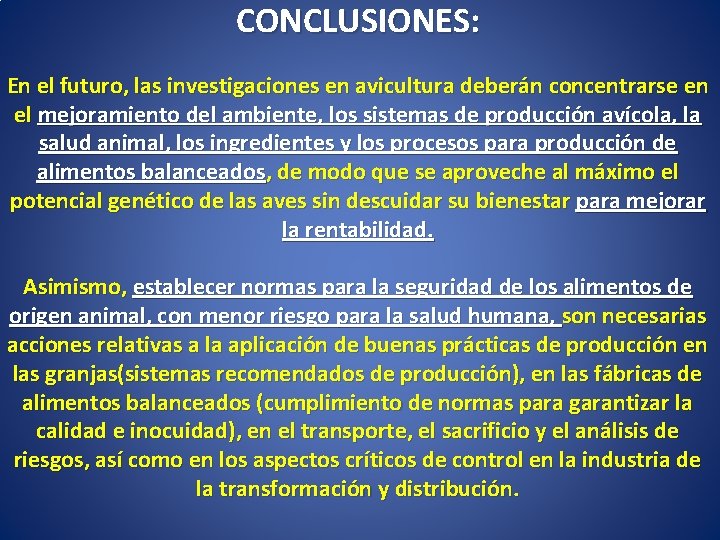 CONCLUSIONES:

En el futuro, las investigaciones en avicultura deberán concentrarse en el mejoramiento del ambiente, los sistemas de producción avícola, la salud animal, los ingredientes y los procesos para producción de alimentos balanceados, de modo que se aproveche al máximo el potencial genético de las aves sin descuidar su bienestar para mejorar la rentabilidad.

Asimismo, establecer normas para la seguridad de los alimentos de origen animal, con menor riesgo para la salud humana, son necesarias acciones relativas a la aplicación de buenas prácticas de producción en las granjas(sistemas recomendados de producción), en las fábricas de alimentos balanceados (cumplimiento de normas para garantizar la calidad e inocuidad), en el transporte, el sacrificio y el análisis de riesgos, así como en los aspectos críticos de control en la industria de la transformación y distribución.